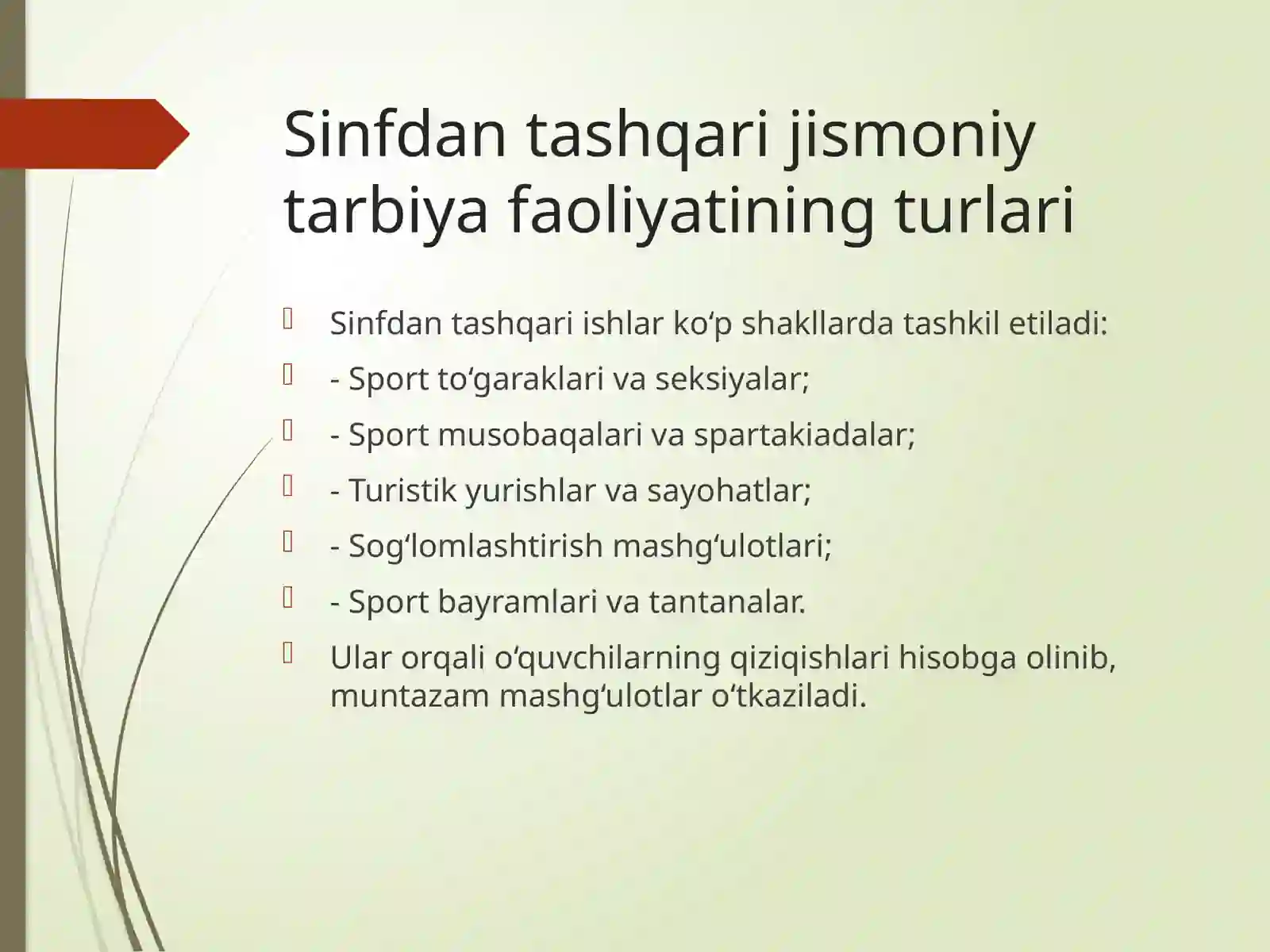 Sinfdan tashqari jismoniy tarbiya faoliyatining turlari

Sinfdan tashqari ishlar ko‘p shakllarda tashkil etiladi:

- Sport to‘garaklari va seksiyalar;

- Sport musobaqalari va spartakiadalar;

- Turistik yurishlar va sayohatlar;

- Sog‘lomlashtirish mashg‘ulotlari;

- Sport bayramlari va tantanalar.

Ular orqali o‘quvchilarning qiziqishlari hisobga olinib, muntazam mashg‘ulotlar o‘tkaziladi.